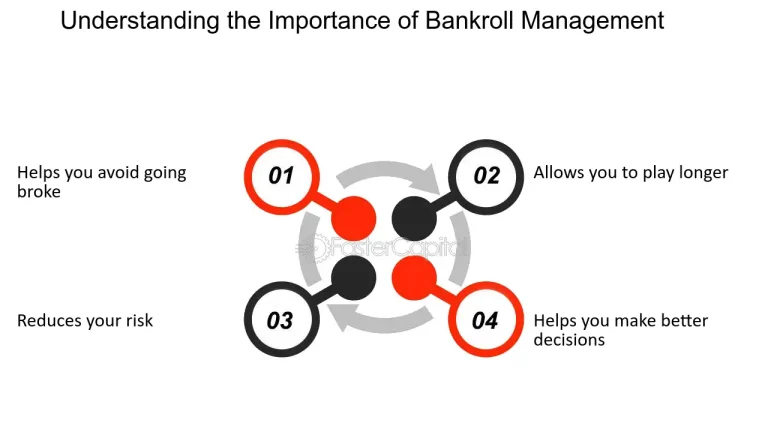 Understanding the Importance of Bankroll Management

Helps you avoid going broke

01

02

Allows you to play longer

FasterCapital

Reduces your risk

03

04

Helps you make better decisions